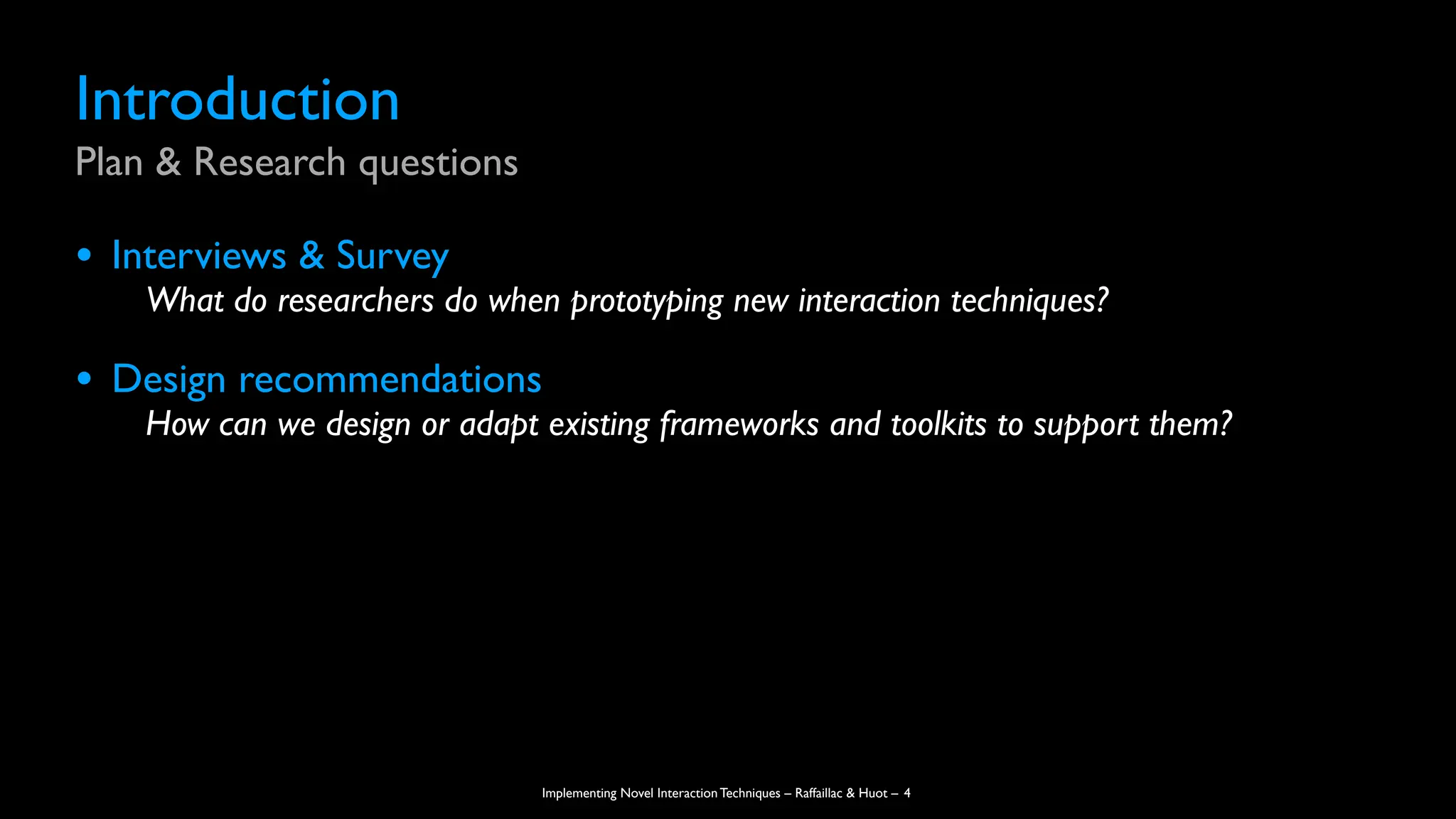 Introduction

Plan & Research questions

• Interviews & Survey

What do researchers do when prototyping new interaction techniques?

• Design recommendations

How can we design or adapt existing frameworks and toolkits to support them?

Implementing Novel Interaction Techniques – Raffaillac & Huot – 4